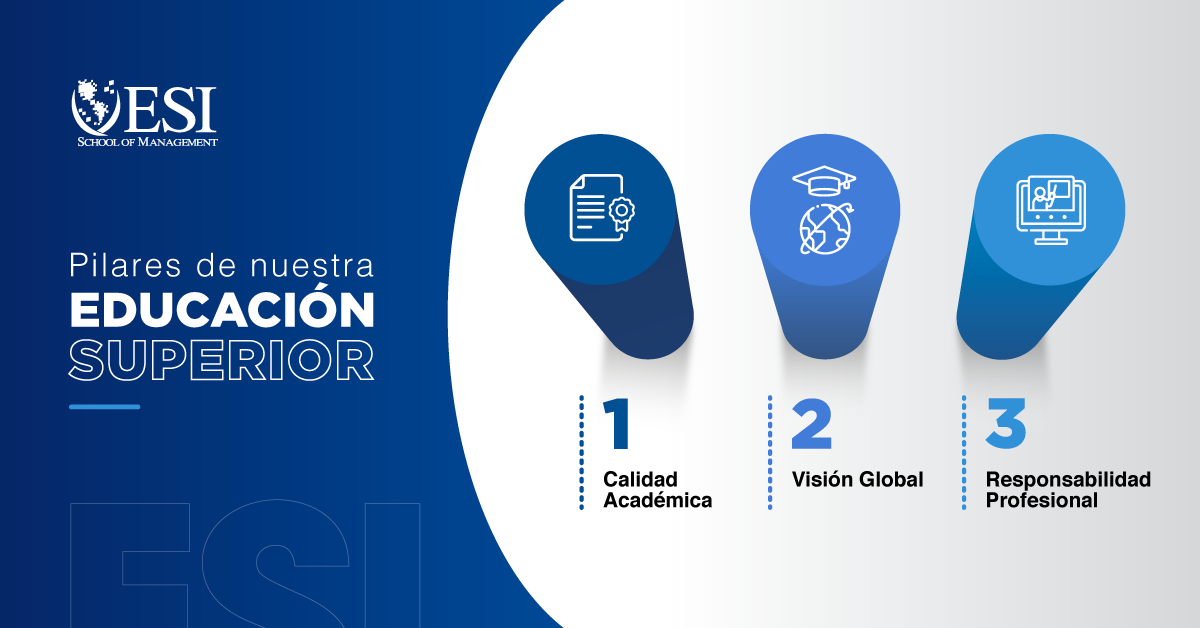 ESI
SCHOOL OF MANAGEMENT

Pilares de nuestra
EDUCACIÓN
SUPERIOR

ESI

1
Calidad Académica

2
Visión Global

3
Responsabilidad Profesional